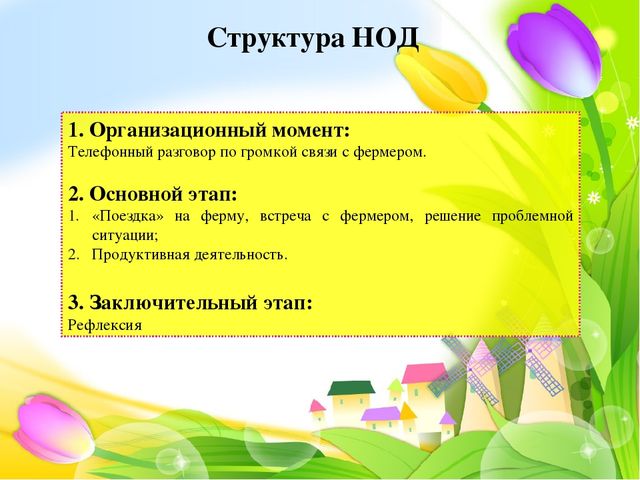 Структура НОД

1. Организационный момент:
Телефонный разговор по громкой связи с фермером.

2. Основной этап:
1. «Поездка» на ферму, встреча с фермером, решение проблемной ситуации;
2. Продуктивная деятельность.

3. Заключительный этап:
Рефлексия